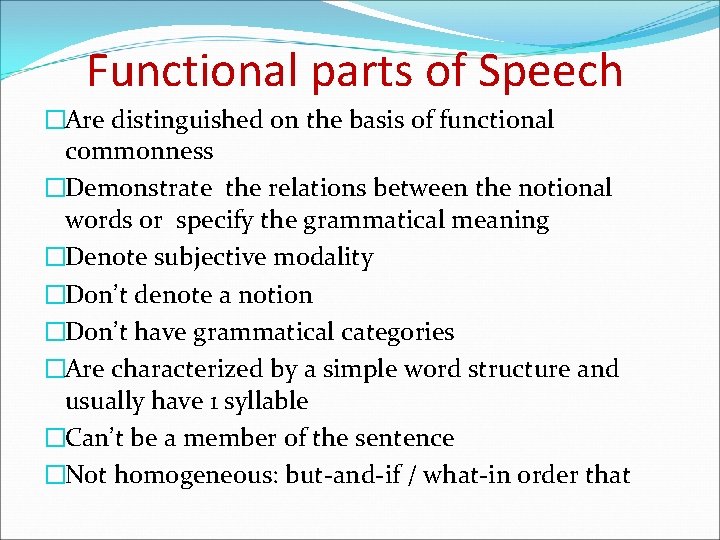 Functional parts of Speech

□Are distinguished on the basis of functional commonness

□Demonstrate the relations between the notional words or specify the grammatical meaning

□Denote subjective modality

□Don't denote a notion

□Don't have grammatical categories

□Are characterized by a simple word structure and usually have 1 syllable

□Can't be a member of the sentence

□Not homogeneous: but-and-if / what-in order that